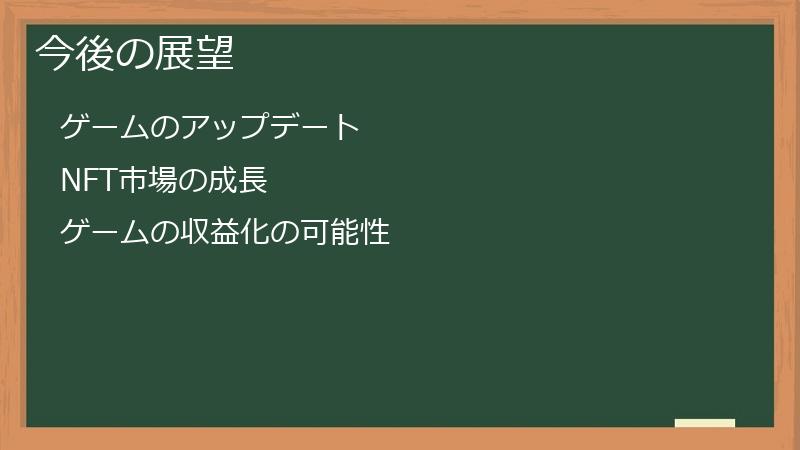 今後の展望

ゲームのアップデート

NFT市場の成長

ゲームの収益化の可能性